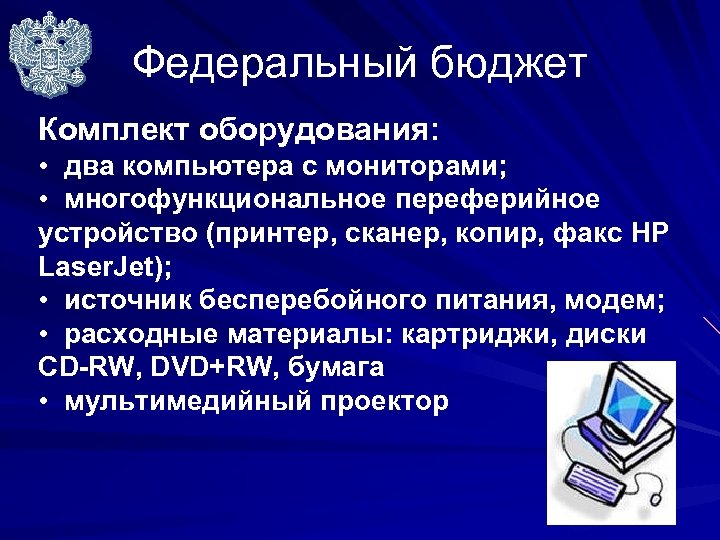 Федеральный бюджет

Комплект оборудования:
• два компьютера с мониторами;
• многофункциональное переферийное устройство (принтер, сканер, копир, факс HP LaserJet);
• источник бесперебойного питания, модем;
• расходные материалы: картриджи, диски CD-RW, DVD+RW, бумага
• мультимедийный проектор